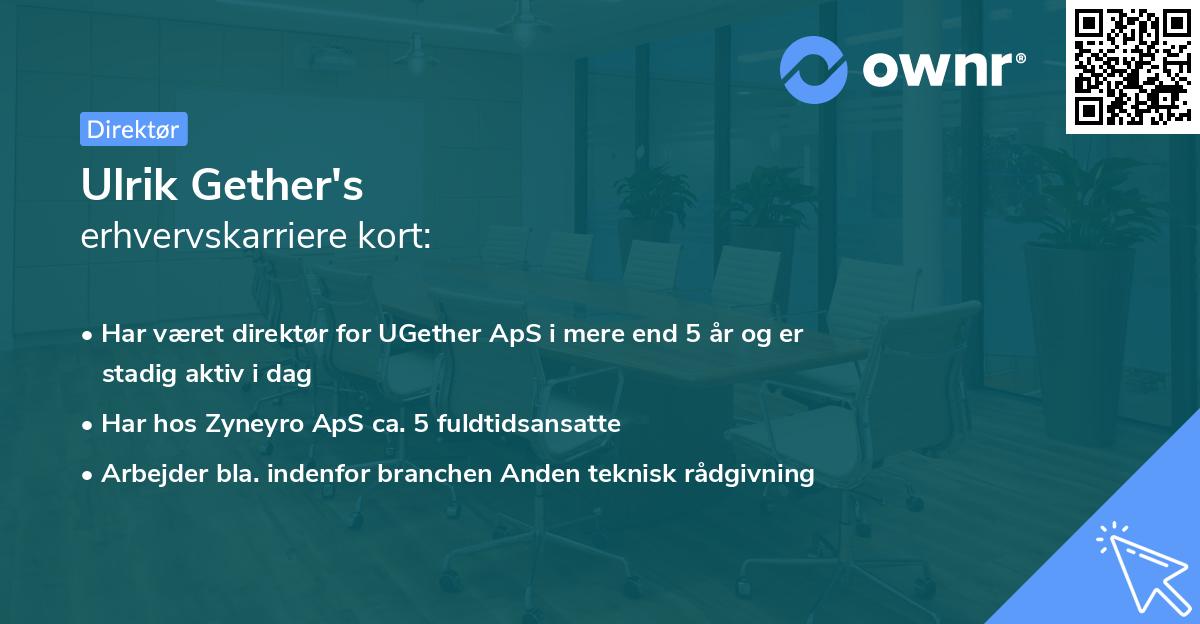 ownr®

Direktør

Ulrik Gether's
erhvervskarriere kort:

• Har været direktør for UGether ApS i mere end 5 år og er stadig aktiv i dag
• Har hos Zyneyro ApS ca. 5 fuldtidsansatte
• Arbejder bla. indenfor branchen Anden teknisk rådgivning